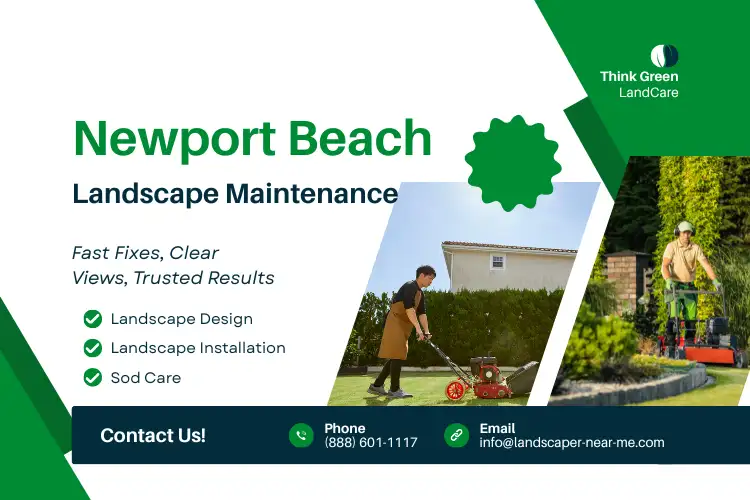 Think Green
LandCare

Newport Beach
Landscape Maintenance

Fast Fixes, Clear Views, Trusted Results

Landscape Design
Landscape Installation
Sod Care

Contact Us!

Phone
(888) 601-1117

Email
info@landscaper-near-me.com